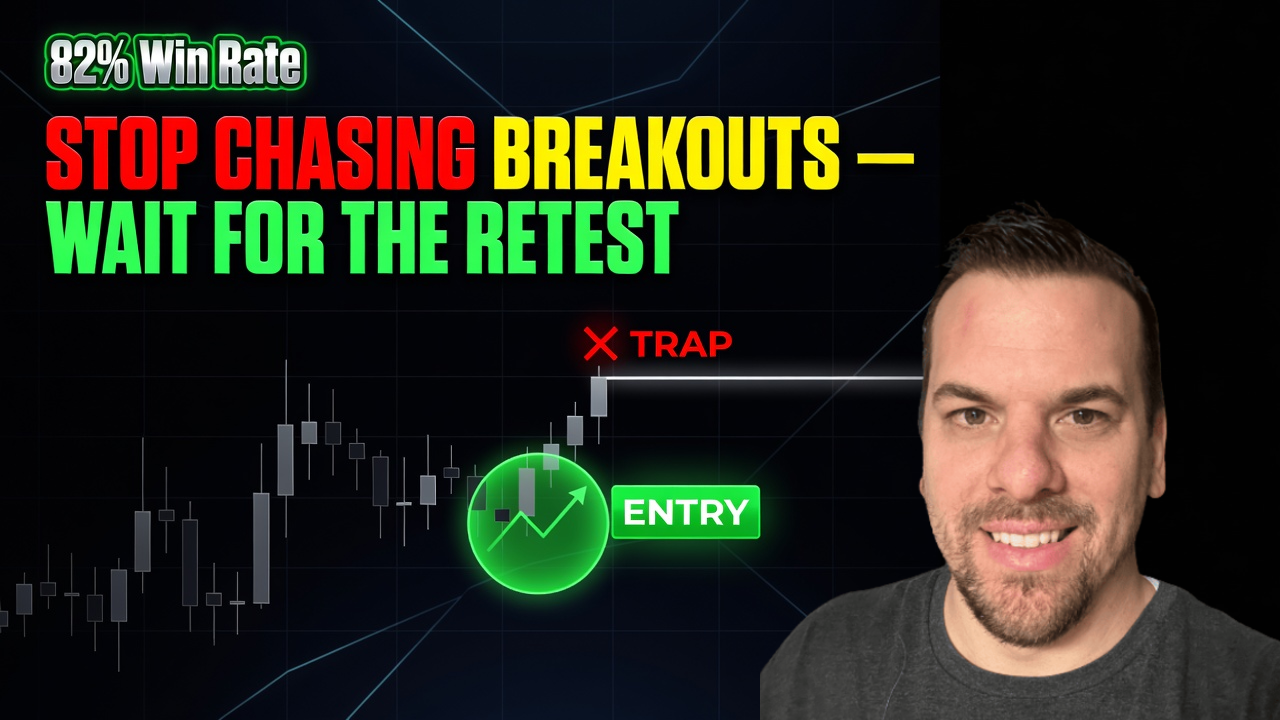 82% Win Rate

STOP CHASING BREAKOUTS — WAIT FOR THE RETEST

✕ TRAP

ENTRY